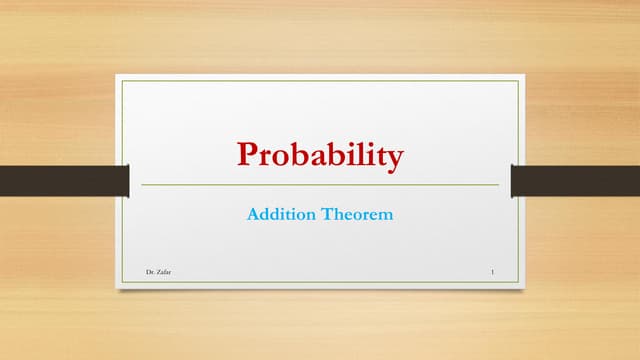 Probability

Addition Theorem

Dr. Zafar

1